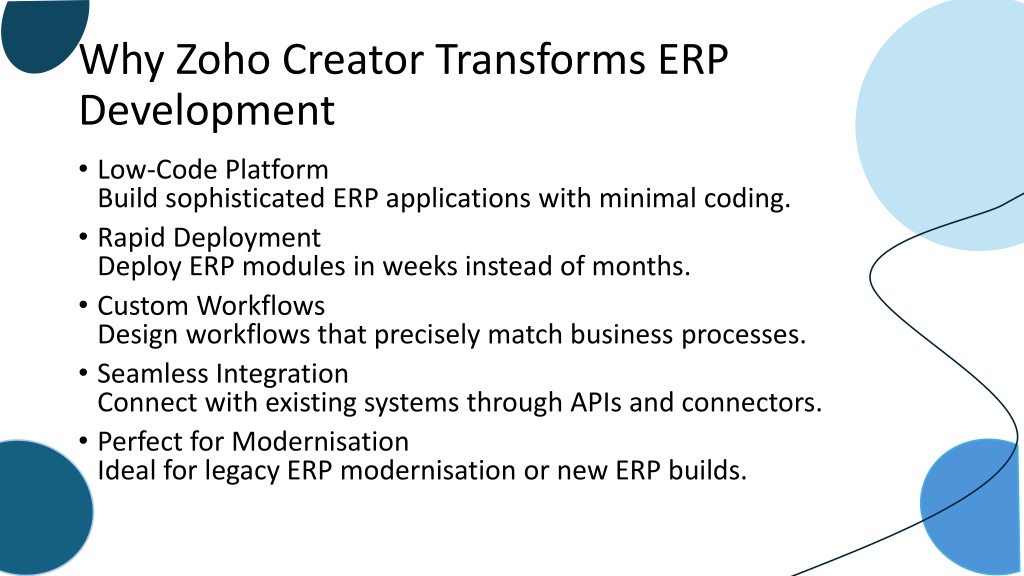 Why Zoho Creator Transforms ERP Development

• Low-Code Platform
Build sophisticated ERP applications with minimal coding.

• Rapid Deployment
Deploy ERP modules in weeks instead of months.

• Custom Workflows
Design workflows that precisely match business processes.

• Seamless Integration
Connect with existing systems through APIs and connectors.

• Perfect for Modernisation
Ideal for legacy ERP modernisation or new ERP builds.